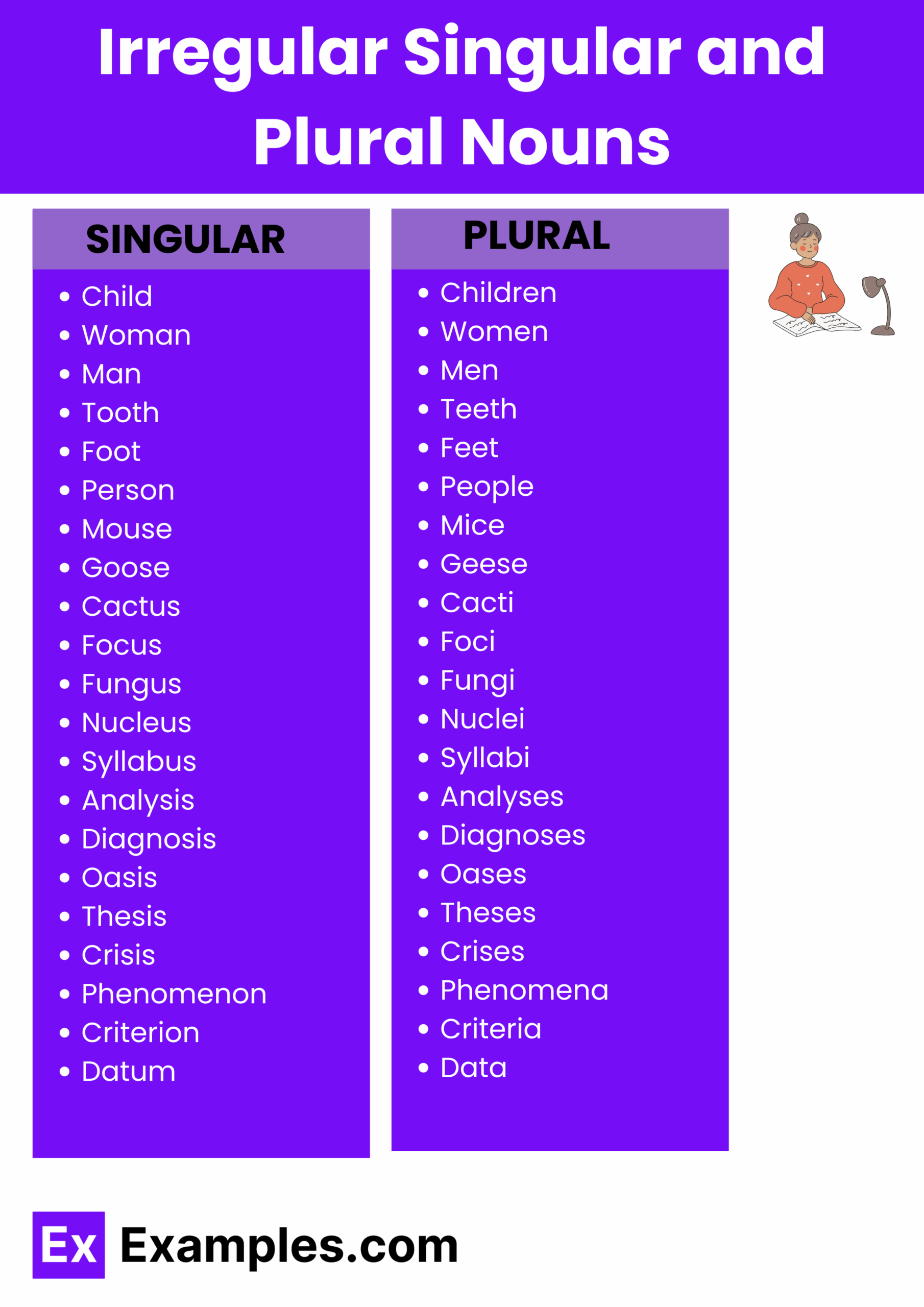 Irregular Singular and Plural Nouns

SINGULAR

- Child
- Woman
- Man
- Tooth
- Foot
- Person
- Mouse
- Goose
- Cactus
- Focus
- Fungus
- Nucleus
- Syllabus
- Analysis
- Diagnosis
- Oasis
- Thesis
- Crisis
- Phenomenon
- Criterion
- Datum

PLURAL

- Children
- Women
- Men
- Teeth
- Feet
- People
- Mice
- Geese
- Cacti
- Foci
- Fungi
- Nuclei
- Syllabi
- Analyses
- Diagnoses
- Oases
- Theses
- Crises
- Phenomena
- Criteria
- Data

Ex Examples.com